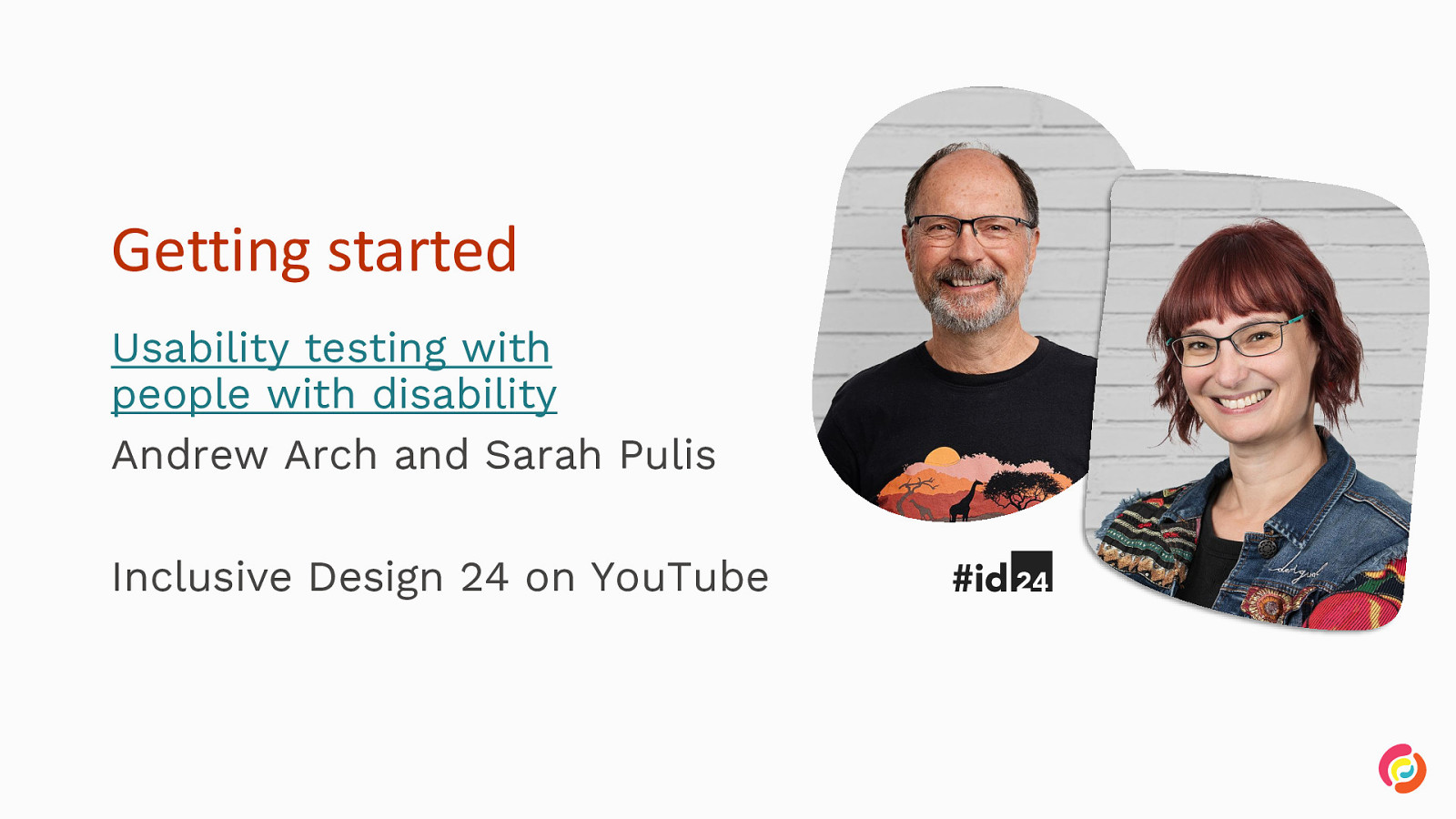 Getting started

Usability testing with people with disability

Andrew Arch and Sarah Pulis

Inclusive Design 24 on YouTube

#id24